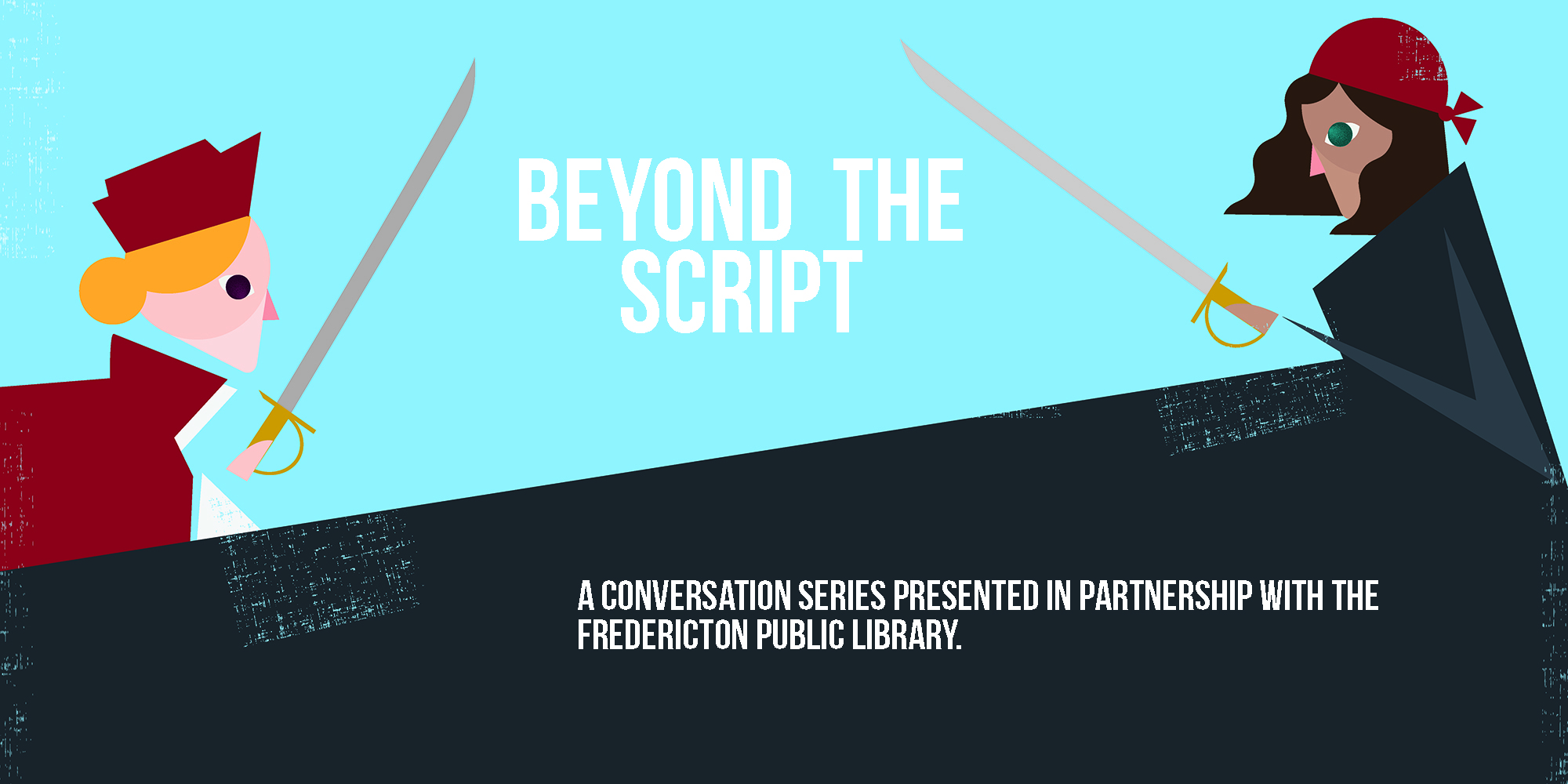 BEYOND THE SCRIPT

A CONVERSATION SERIES PRESENTED IN PARTNERSHIP WITH THE FREDERICTON PUBLIC LIBRARY.